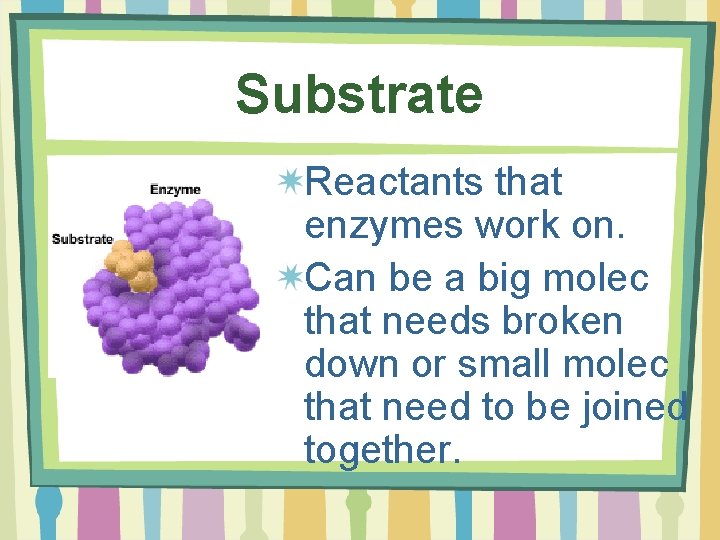 Substrate

Enzyme

Substrate

Reactants that enzymes work on.

Can be a big molec that needs broken down or small molec that need to be joined together.